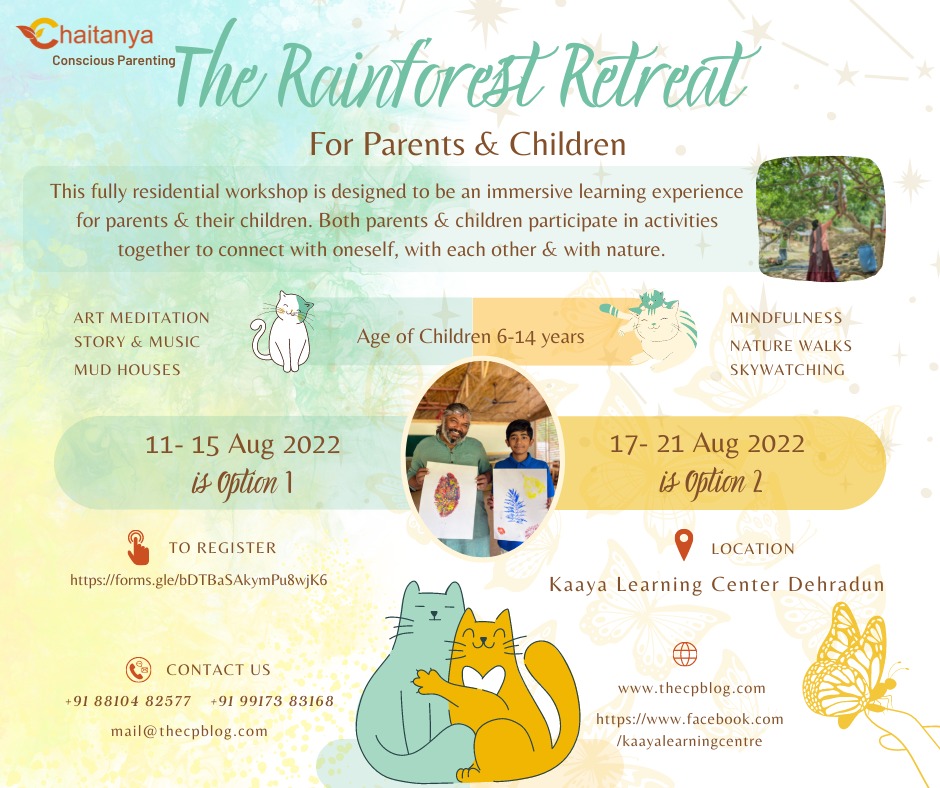 Chaitanya
Conscious Parenting

The Rainforest Retreat

For Parents & Children

This fully residential workshop is designed to be an immersive learning experience for parents & their children. Both parents & children participate in activities together to connect with oneself, with each other & with nature.

ART MEDITATION
STORY & MUSIC
MUD HOUSES

Age of Children 6-14 years

MINDFULNESS
NATURE WALKS
SKYWATCHING

11- 15 Aug 2022
is Option 1

17- 21 Aug 2022
is Option 2

TO REGISTER
https://forms.gle/bDTBaSAkymPu8wjK6

LOCATION
Kaaya Learning Center Dehradun

CONTACT US
+91 88104 82577 +91 99173 83168
mail@thecpblog.com

www.thecpblog.com
https://www.facebook.com/kaayalearningcentre